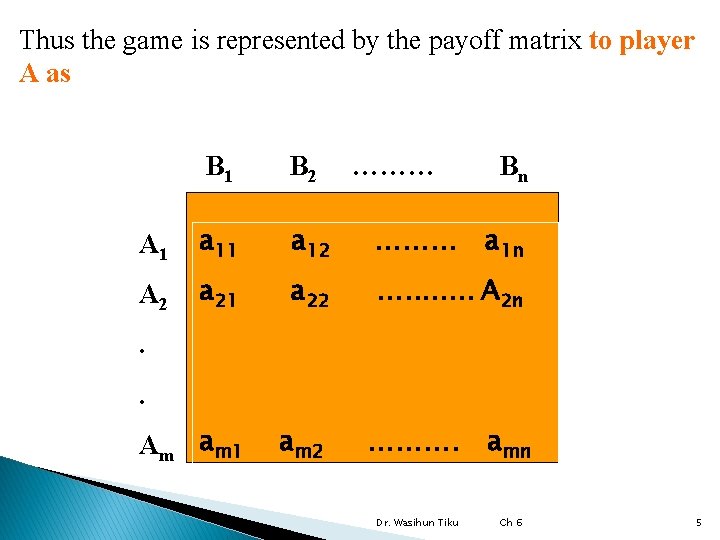 Thus the game is represented by the payoff matrix to player A as

|  | $B_1$ | $B_2$ | ……… | $B_n$ |
|---|---|---|---|---|
| $A_1$ | $a_{11}$ | $a_{12}$ | ……… | $a_{1n}$ |
| $A_2$ | $a_{21}$ | $a_{22}$ | ……….. | $A_{2n}$ |
| . |  |  |  |  |
| . |  |  |  |  |
| $A_m$ | $a_{m1}$ | $a_{m2}$ | ………. | $a_{mn}$ |

Dr. Wasihun Tiku Ch 6 5